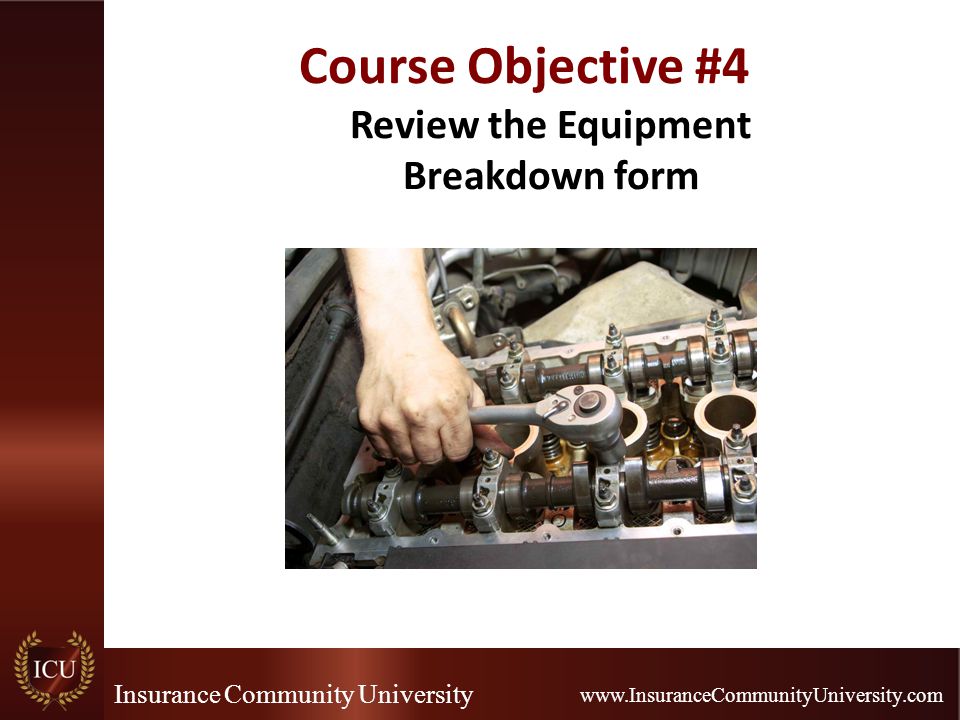 Course Objective #4

Review the Equipment Breakdown form

ICU

Insurance Community University

www.InsuranceCommunityUniversity.com